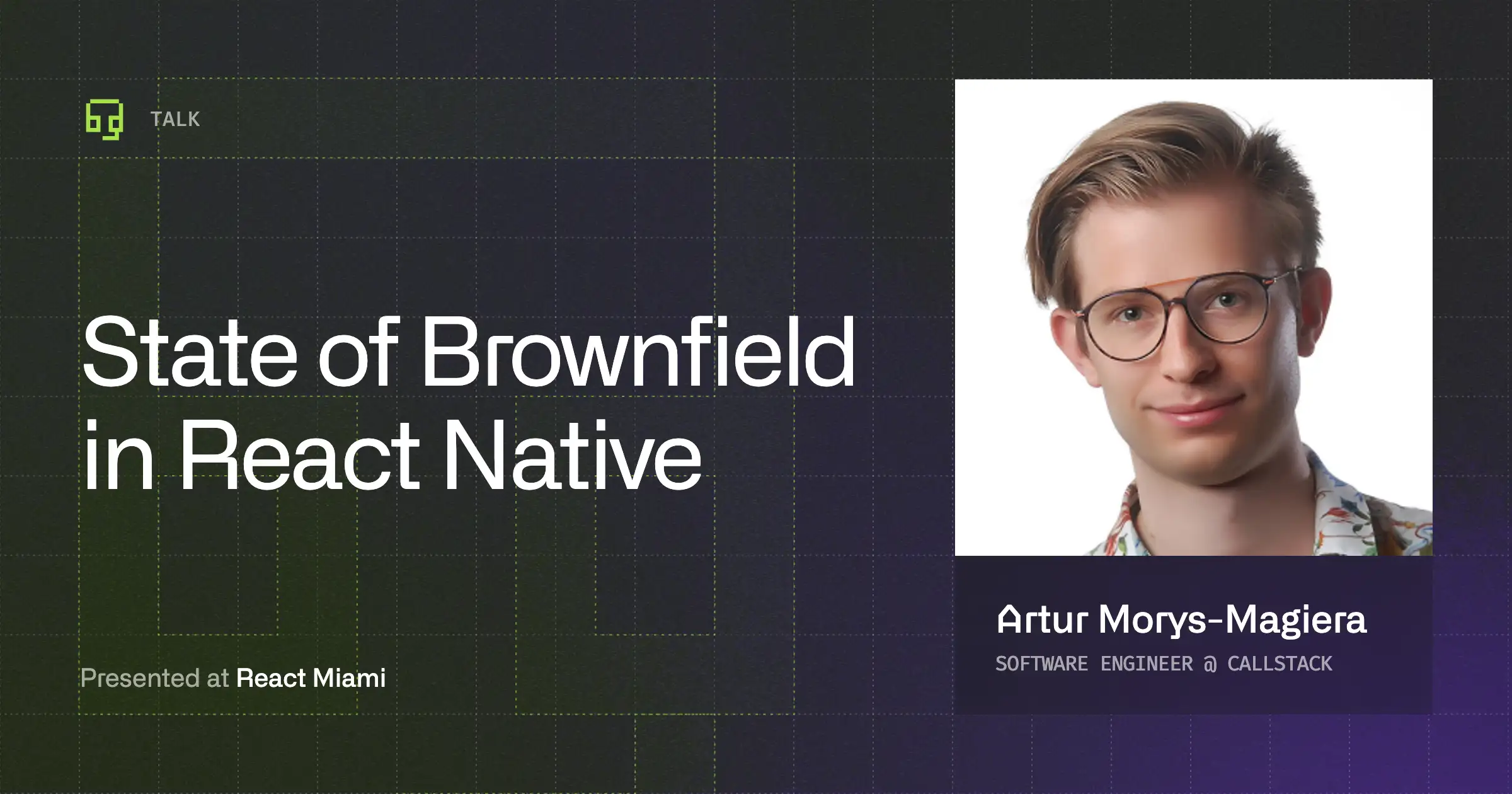 TALK

State of Brownfield in React Native

Presented at React Miami

Artur Morys-Magiera

SOFTWARE ENGINEER @ CALLSTACK